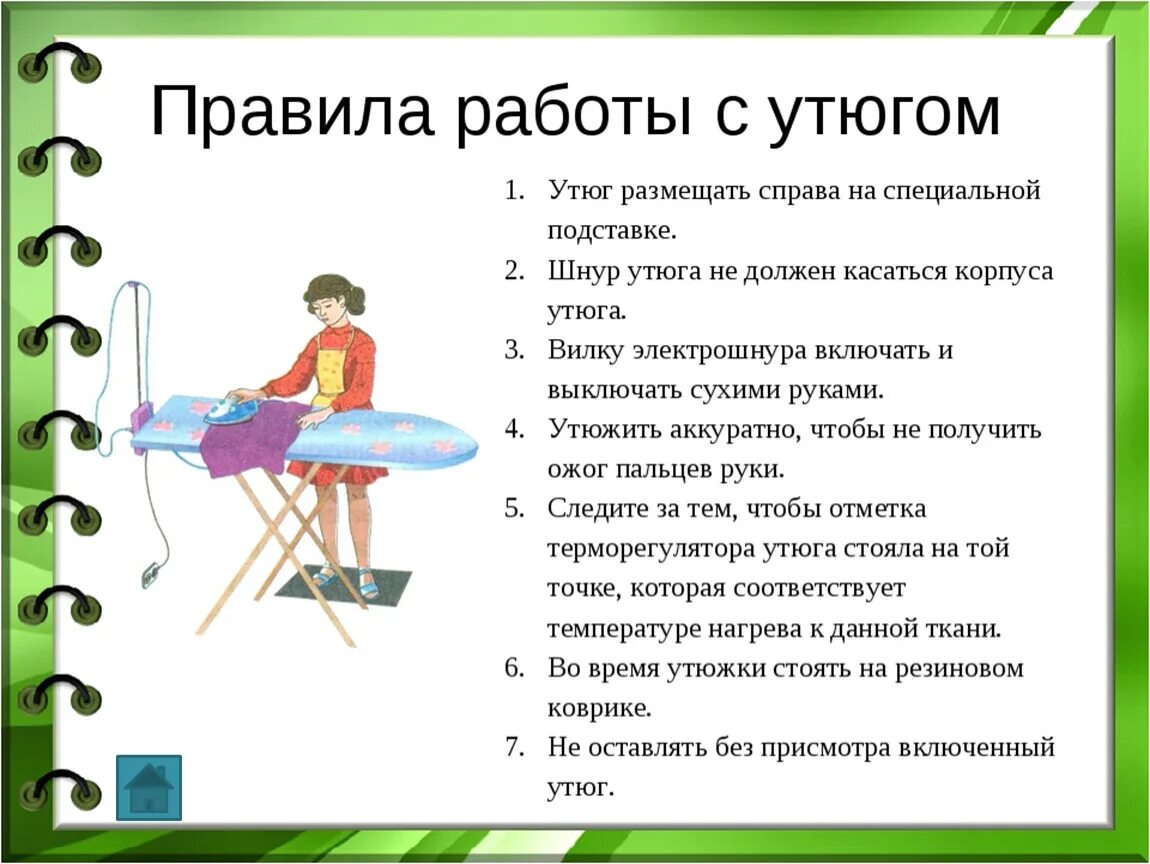 Правила работы с утюгом

1. Утюг размещать справа на специальной подставке.
2. Шнур утюга не должен касаться корпуса утюга.
3. Вилку электрошнура включать и выключать сухими руками.
4. Утюжить аккуратно, чтобы не получить ожог пальцев руки.
5. Следите за тем, чтобы отметка терморегулятора утюга стояла на той точке, которая соответствует температуре нагрева к данной ткани.
6. Во время утюжки стоять на резиновом коврике.
7. Не оставлять без присмотра включенный утюг.